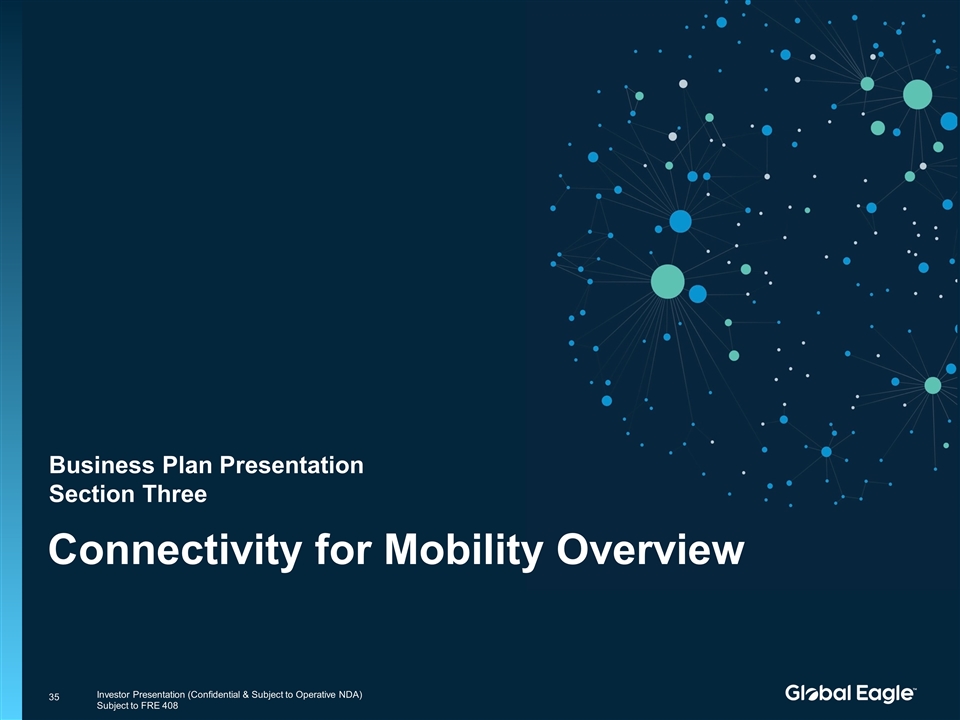 Business Plan Presentation
Section Three

Connectivity for Mobility Overview

35

Investor Presentation (Confidential & Subject to Operative NDA)
Subject to FRE 408

Global Eagle™